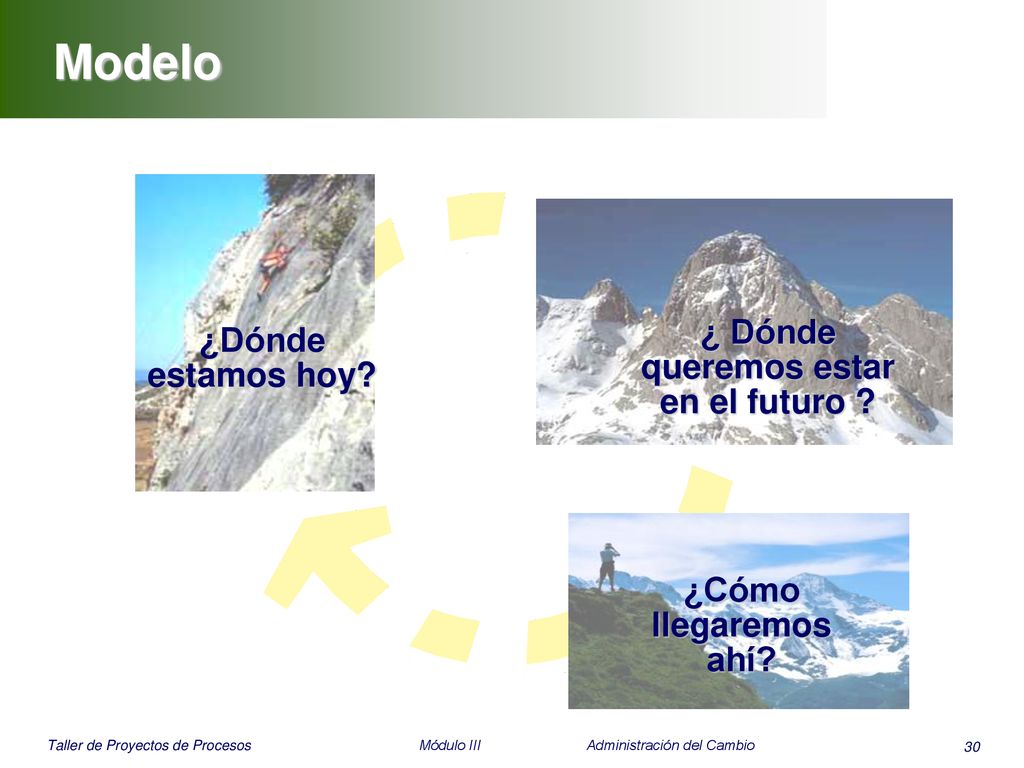 Modelo

¿Dónde estamos hoy?

¿ Dónde queremos estar en el futuro ?

¿Cómo llegaremos ahí?

Taller de Proyectos de Procesos Módulo III Administración del Cambio 30